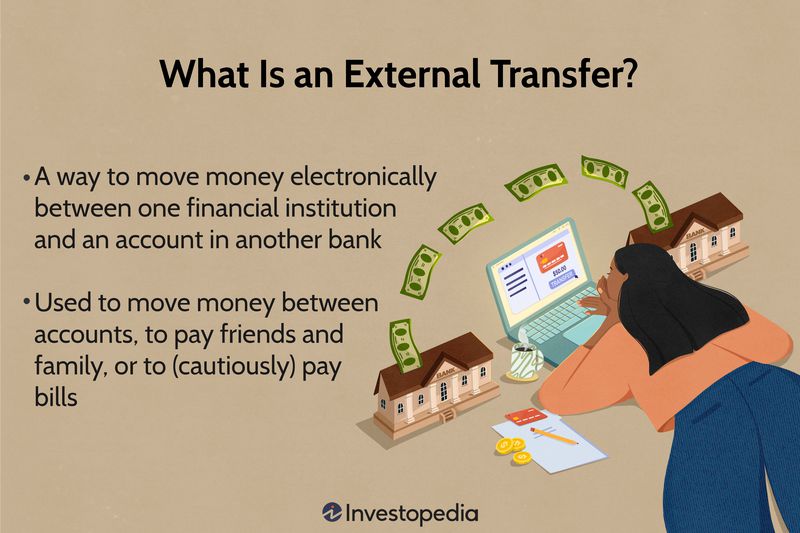 What Is an External Transfer?

• A way to move money electronically between one financial institution and an account in another bank

• Used to move money between accounts, to pay friends and family, or to (cautiously) pay bills

BANK

BANK

$50.00

TRANSFER

Investopedia